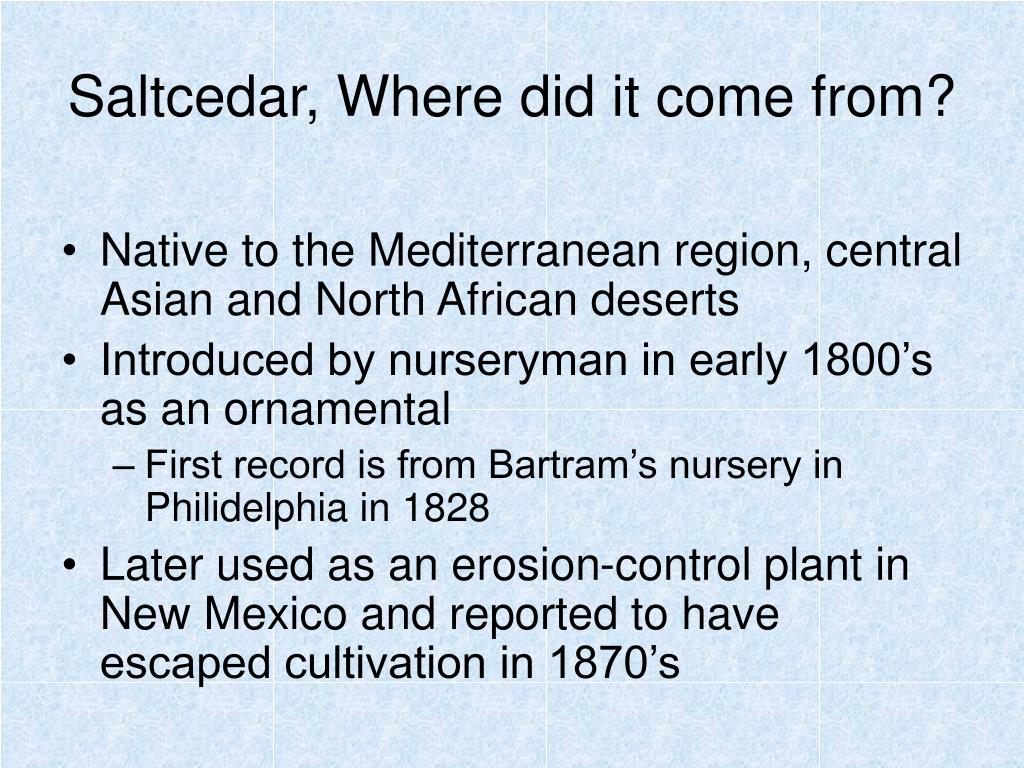 Saltcedar, Where did it come from?

• Native to the Mediterranean region, central Asian and North African deserts
• Introduced by nurseryman in early 1800’s as an ornamental
– First record is from Bartram’s nursery in Philidelphia in 1828
• Later used as an erosion-control plant in New Mexico and reported to have escaped cultivation in 1870’s